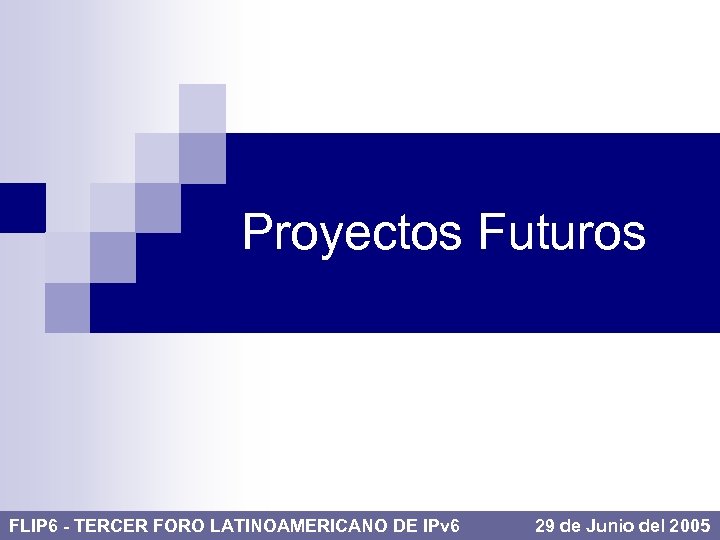 Proyectos Futuros

FLIP6 - TERCER FORO LATINOAMERICANO DE IPv6 29 de Junio del 2005